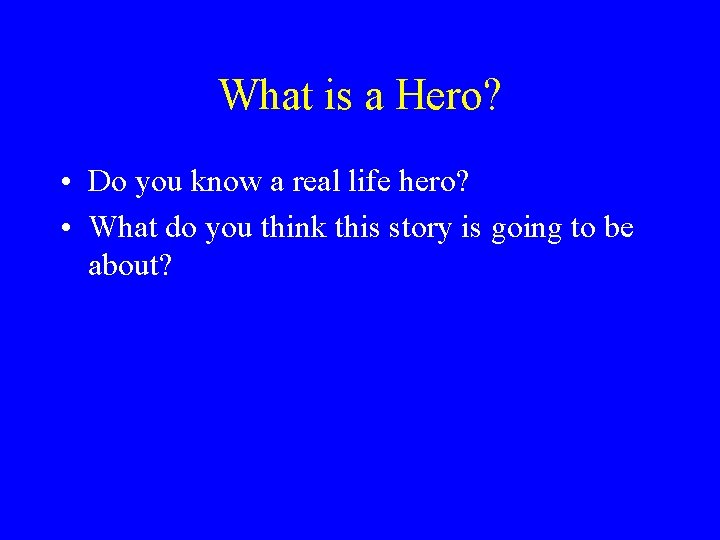 What is a Hero?

• Do you know a real life hero?
• What do you think this story is going to be about?